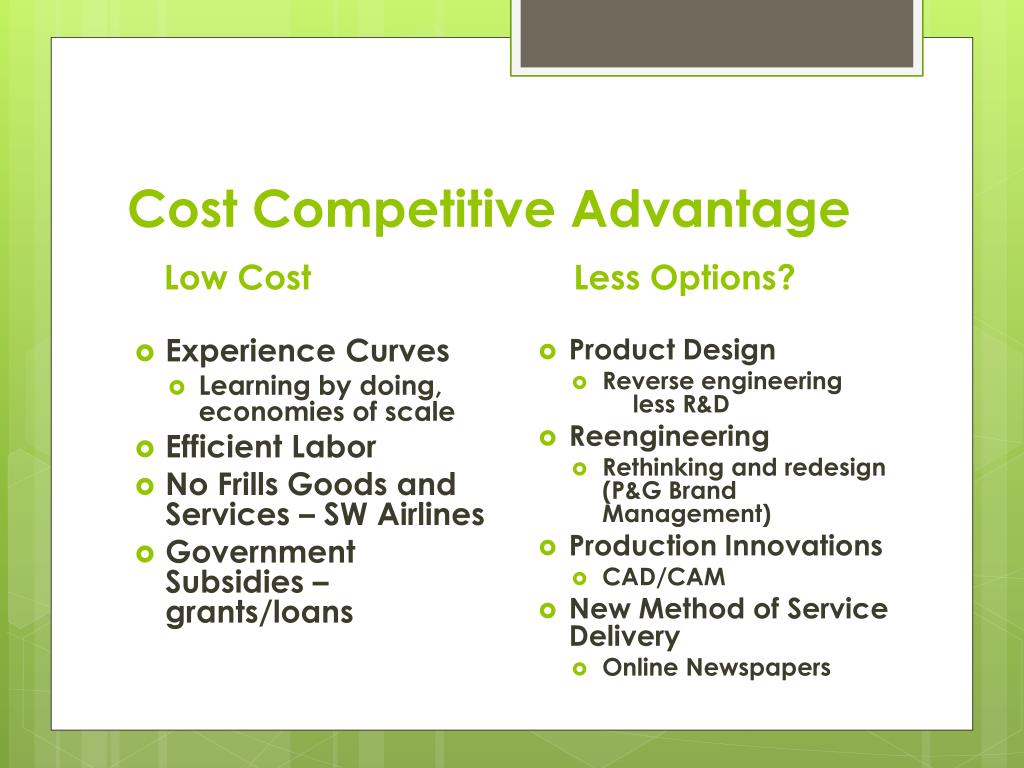 Cost Competitive Advantage

Low Cost

- Experience Curves
  - Learning by doing, economies of scale
- Efficient Labor
- No Frills Goods and Services – SW Airlines
- Government Subsidies – grants/loans

Less Options?

- Product Design
  - Reverse engineering less R&D
- Reengineering
  - Rethinking and redesign (P&G Brand Management)
- Production Innovations
  - CAD/CAM
- New Method of Service Delivery
  - Online Newspapers